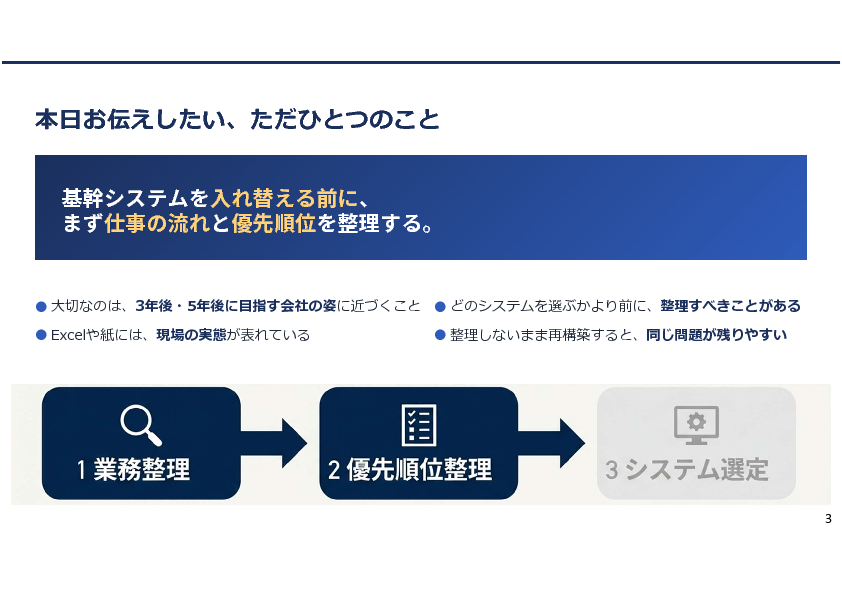 本日お伝えしたい、ただひとつのこと

基幹システムを入れ替える前に、
まず仕事の流れと優先順位を整理する。

● 大切なのは、3年後・5年後に目指す会社の姿に近づくこと

● Excelや紙には、現場の実態が表れている

● どのシステムを選ぶかより前に、整理すべきことがある

● 整理しないまま再構築すると、同じ問題が残りやすい

1 業務整理

2 優先順位整理

3 システム選定

3